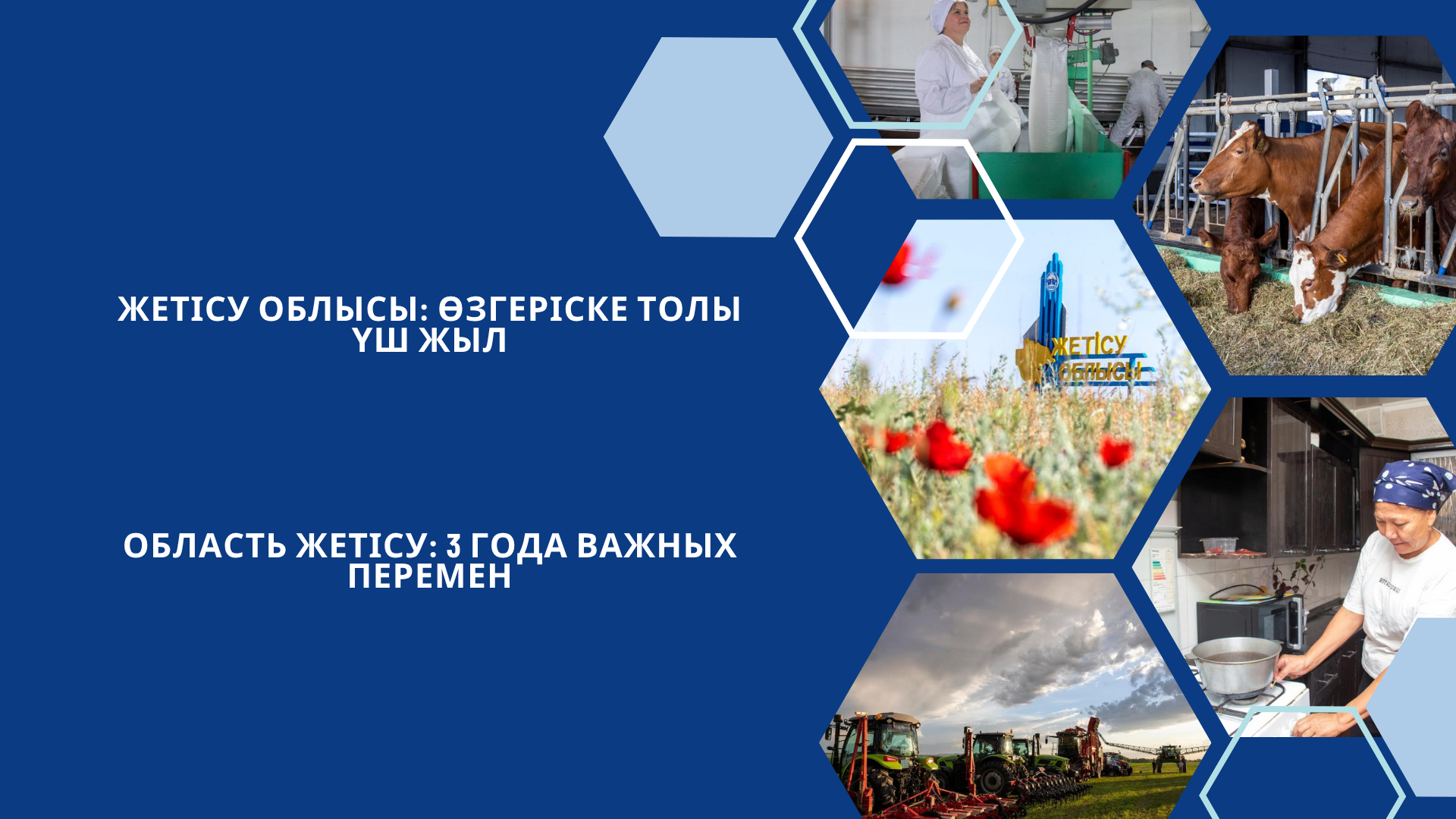 ЖЕТІСУ ОБЛЫСЫ: ӨЗГЕРІСКЕ ТОЛЫ ҮШ ЖЫЛ

ОБЛАСТЬ ЖЕТІСУ: 3 ГОДА ВАЖНЫХ ПЕРЕМЕН

ЖЕТІСУ ОБЛЫСЫ